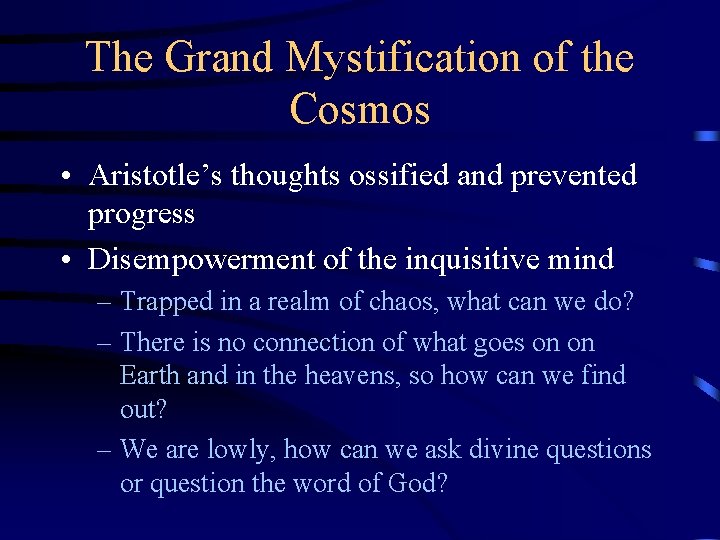 The Grand Mystification of the Cosmos

• Aristotle's thoughts ossified and prevented progress

• Disempowerment of the inquisitive mind

– Trapped in a realm of chaos, what can we do?

– There is no connection of what goes on on Earth and in the heavens, so how can we find out?

– We are lowly, how can we ask divine questions or question the word of God?